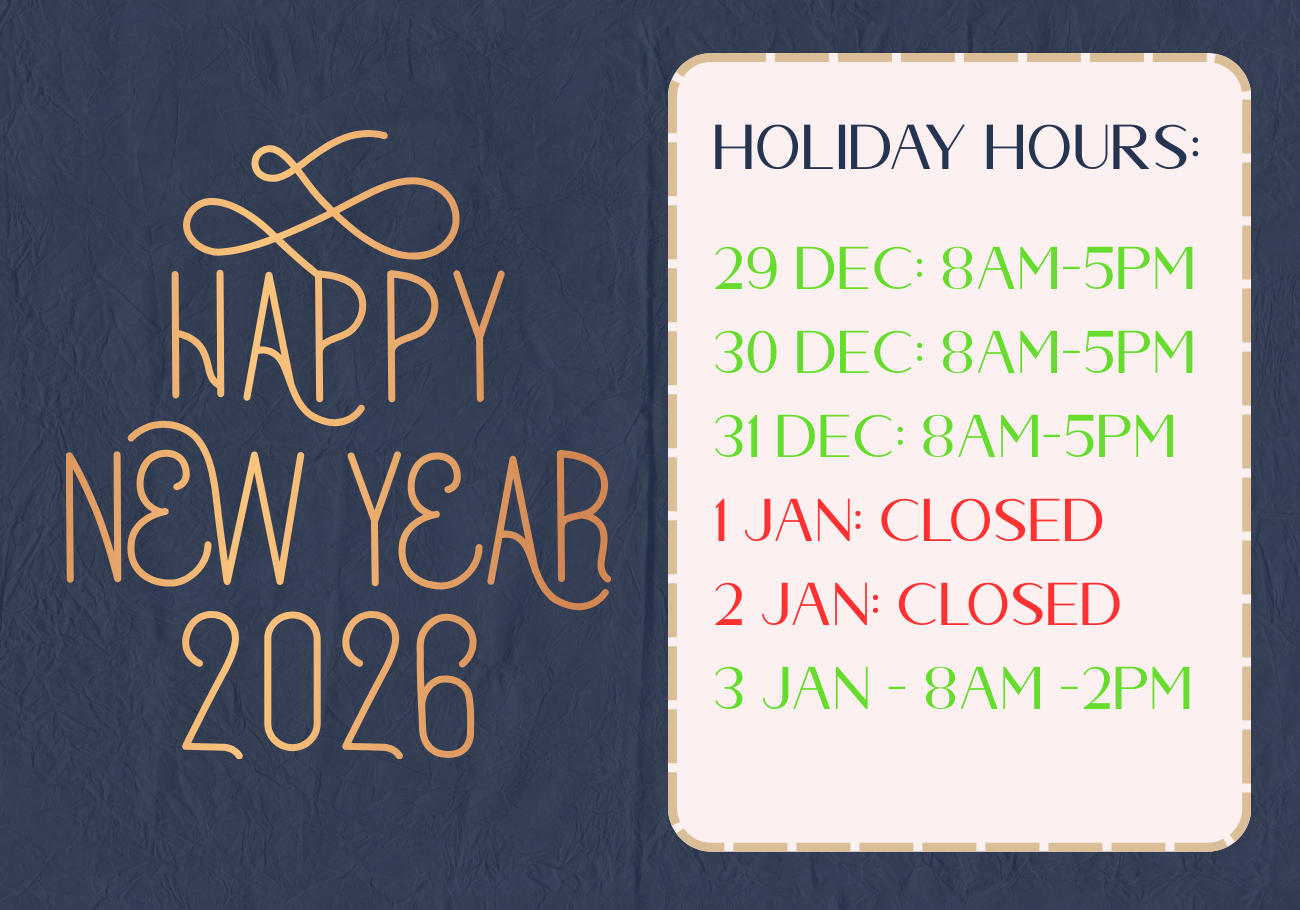 HAPPY NEW YEAR 2026

HOLIDAY HOURS:

29 DEC: 8AM-5PM
30 DEC: 8AM-5PM
31 DEC: 8AM-5PM
1 JAN: CLOSED
2 JAN: CLOSED
3 JAN - 8AM -2PM